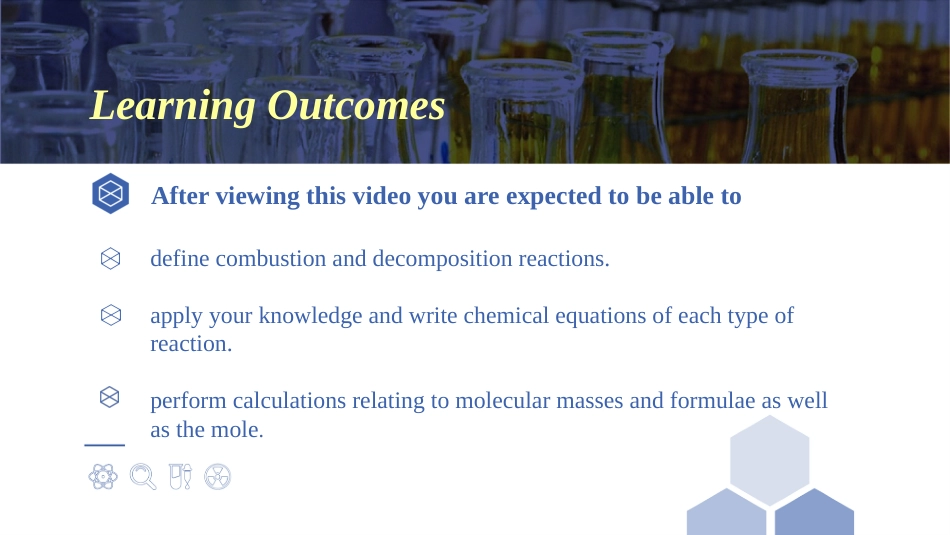 Learning Outcomes

After viewing this video you are expected to be able to

define combustion and decomposition reactions.

apply your knowledge and write chemical equations of each type of reaction.

perform calculations relating to molecular masses and formulae as well as the mole.